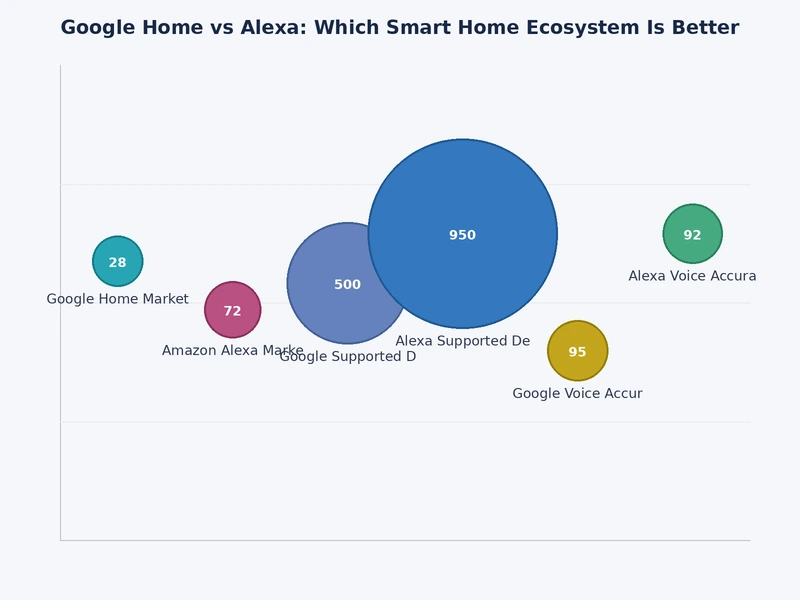 Google Home vs Alexa: Which Smart Home Ecosystem Is Better

28
Google Home Market

72
Amazon Alexa Marke

500
Google Supported D

950
Alexa Supported De

95
Google Voice Accur

92
Alexa Voice Accura